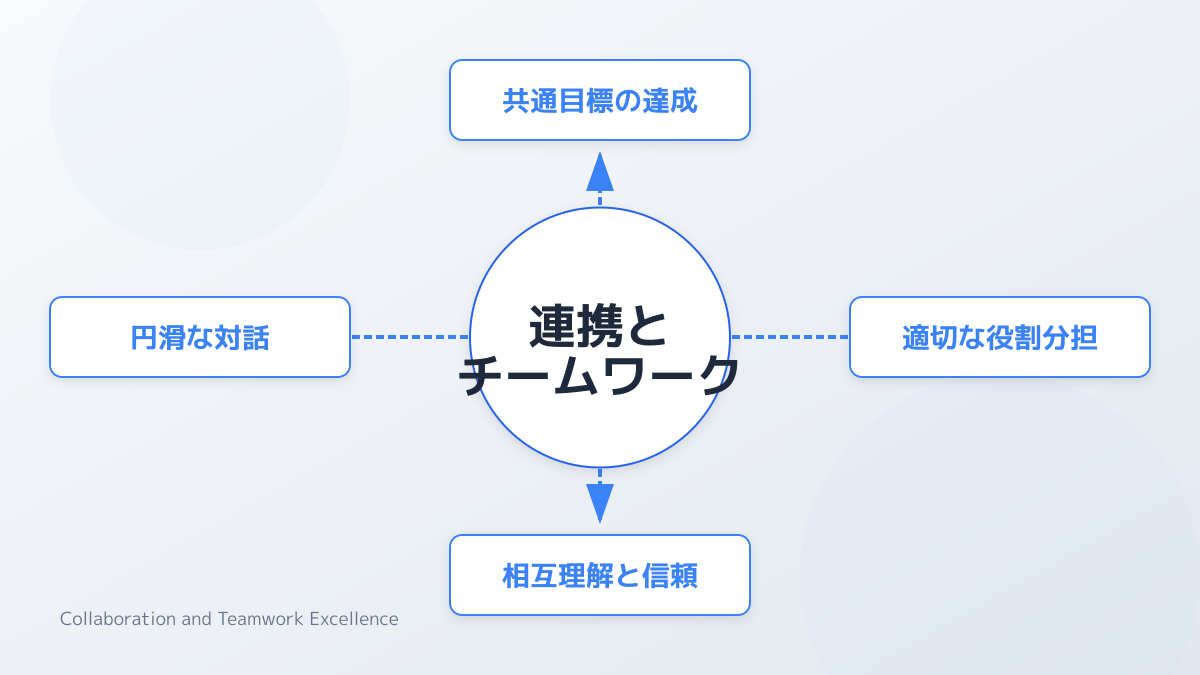 共通目標の達成

円滑な対話

連携と
チームワーク

適切な役割分担

相互理解と信頼

Collaboration and Teamwork Excellence